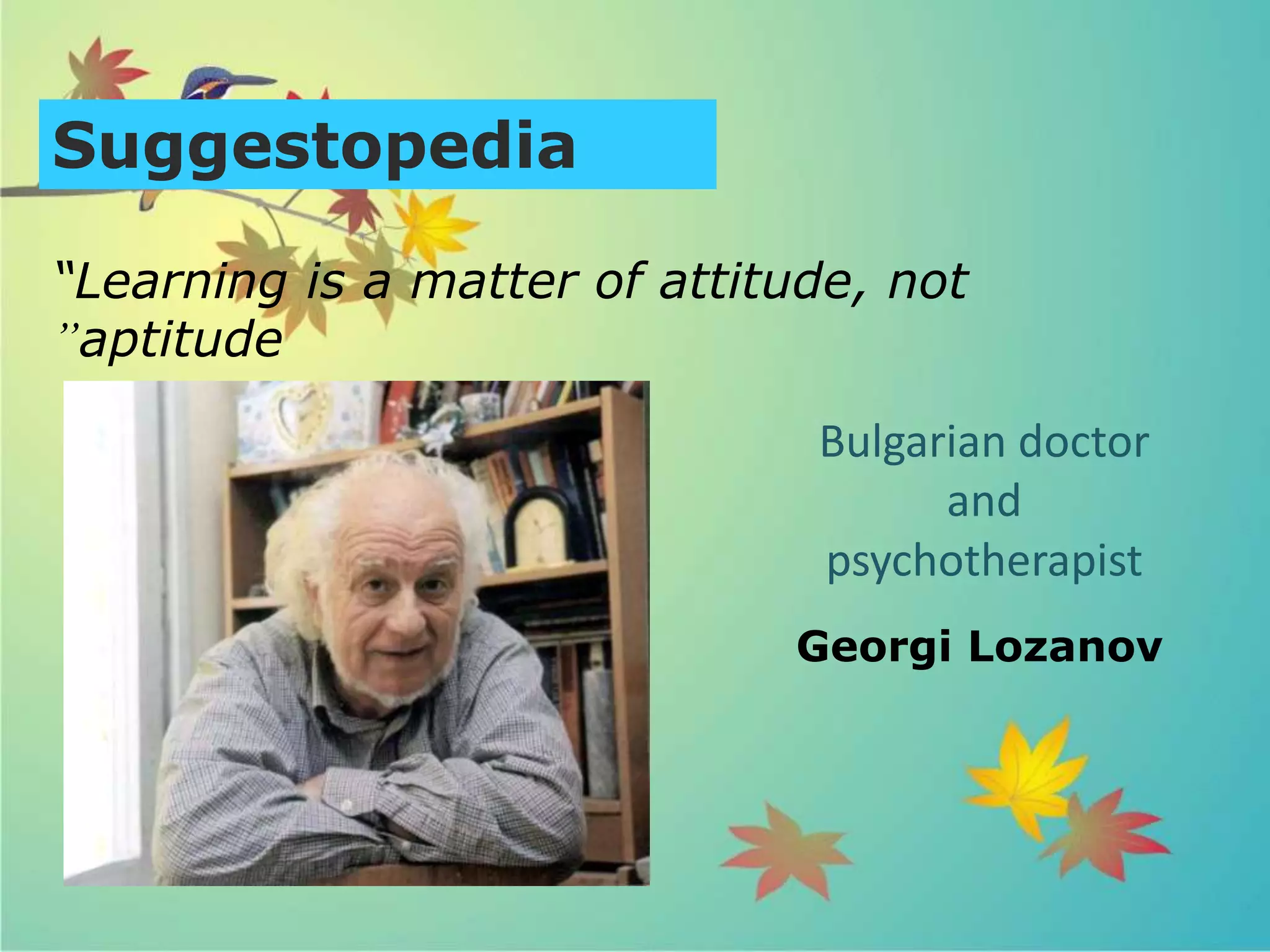 Suggestopedia

“Learning is a matter of attitude, not ”aptitude

Bulgarian doctor and psychotherapist

Georgi Lozanov